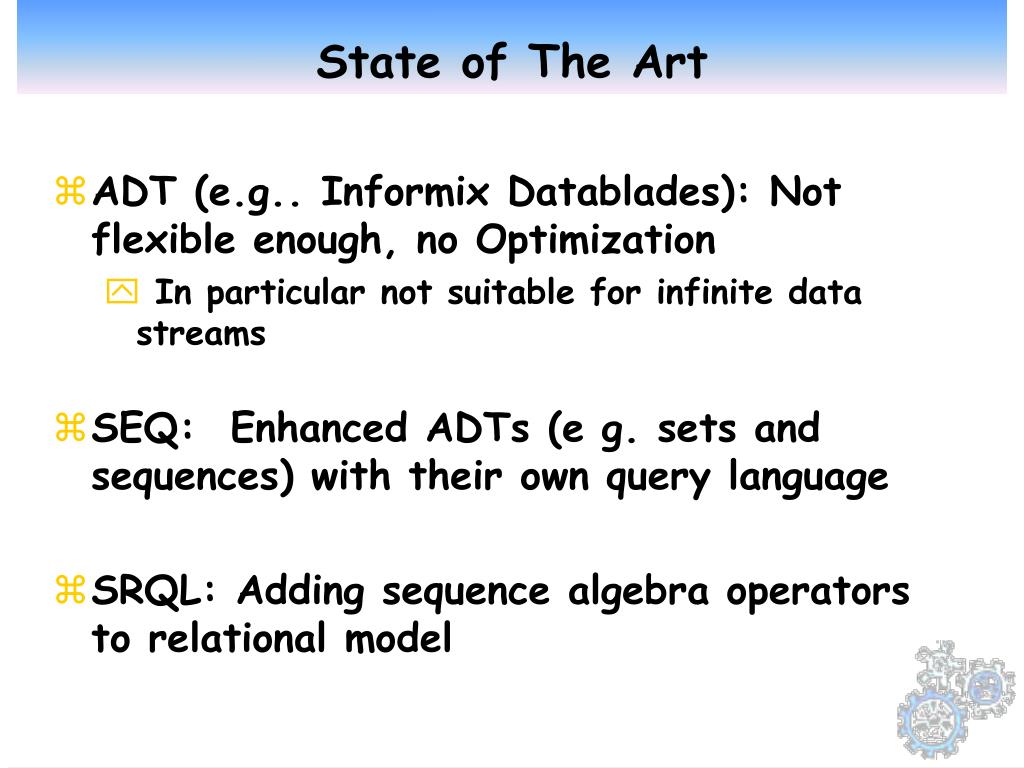 State of The Art

ADT (e.g.. Informix Datablades): Not flexible enough, no Optimization

In particular not suitable for infinite data streams

SEQ: Enhanced ADTs (e g. sets and sequences) with their own query language

SRQL: Adding sequence algebra operators to relational model